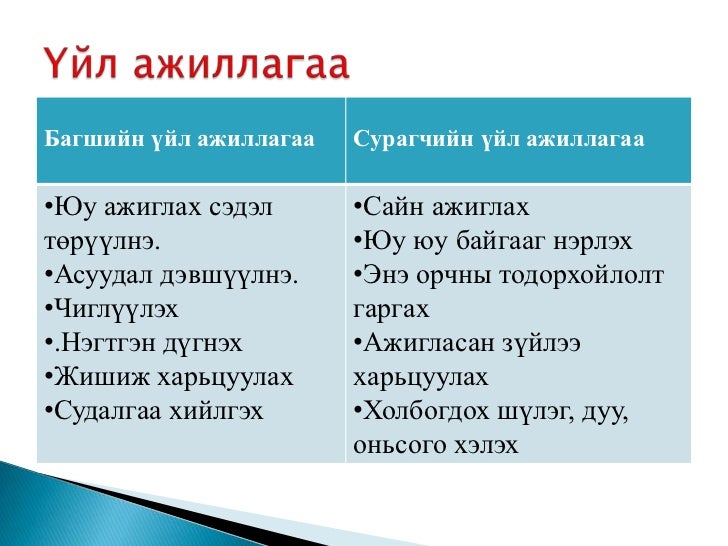 Үйл ажиллагаа

| Багшийн үйл ажиллагаа | Сурагчийн үйл ажиллагаа |
|---|---|
| •Юу ажиглах сэдэл төрүүлнэ. •Асуудал дэвшүүлнэ. •Чиглүүлэх •.Нэгтгэн дүгнэх •Жишиж харьцуулах •Судалгаа хийлгэх | •Сайн ажиглах •Юу юу байгааг нэрлэх •Энэ орчны тодорхойлолт гаргах •Ажигласан зүйлээ харьцуулах •Холбогдох шүлэг, дуу, оньсого хэлэх |